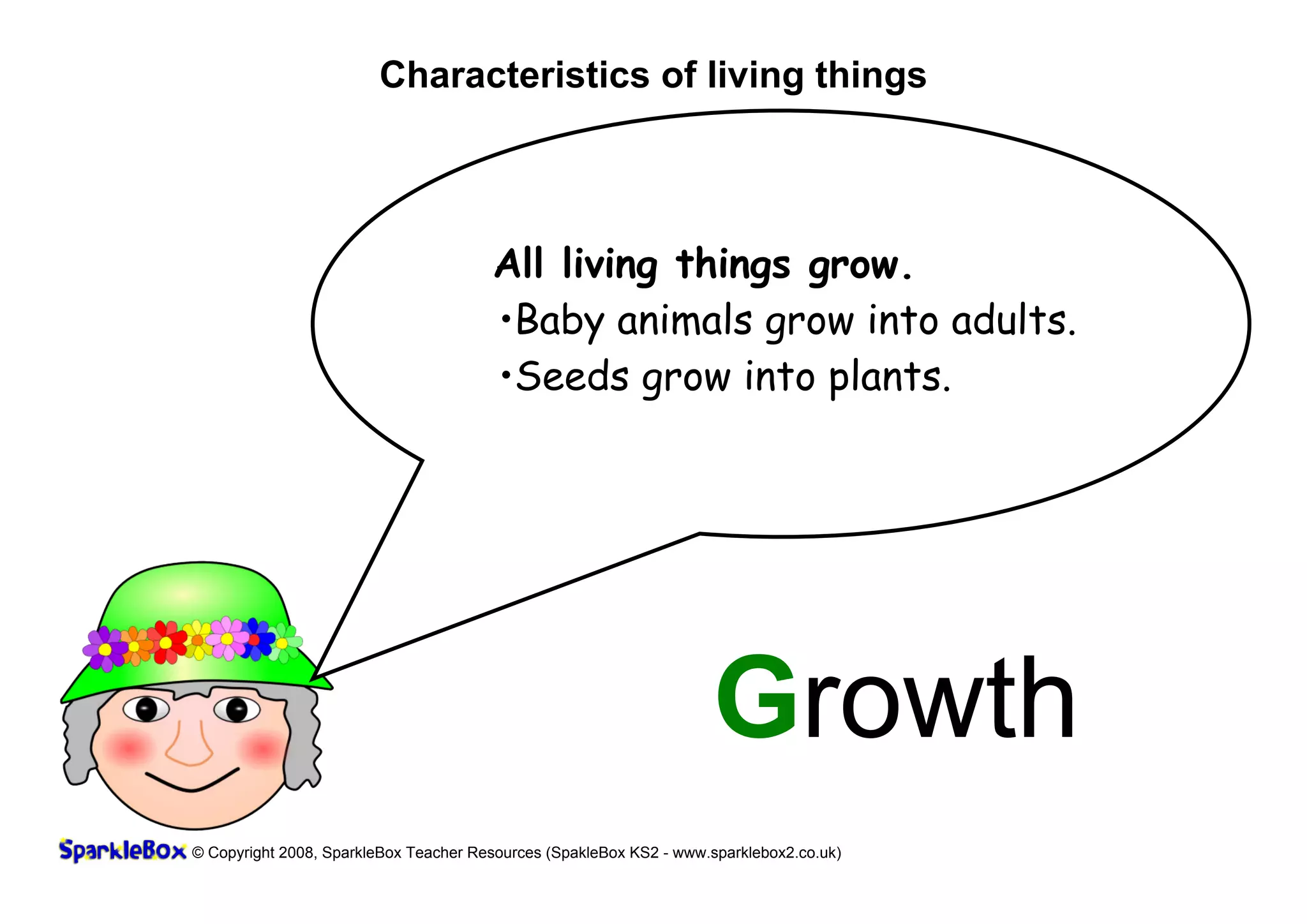 Characteristics of living things

All living things grow.
•Baby animals grow into adults.
•Seeds grow into plants.

Growth

SparkleBox © Copyright 2008, SparkleBox Teacher Resources (SpakleBox KS2 - www.sparklebox2.co.uk)